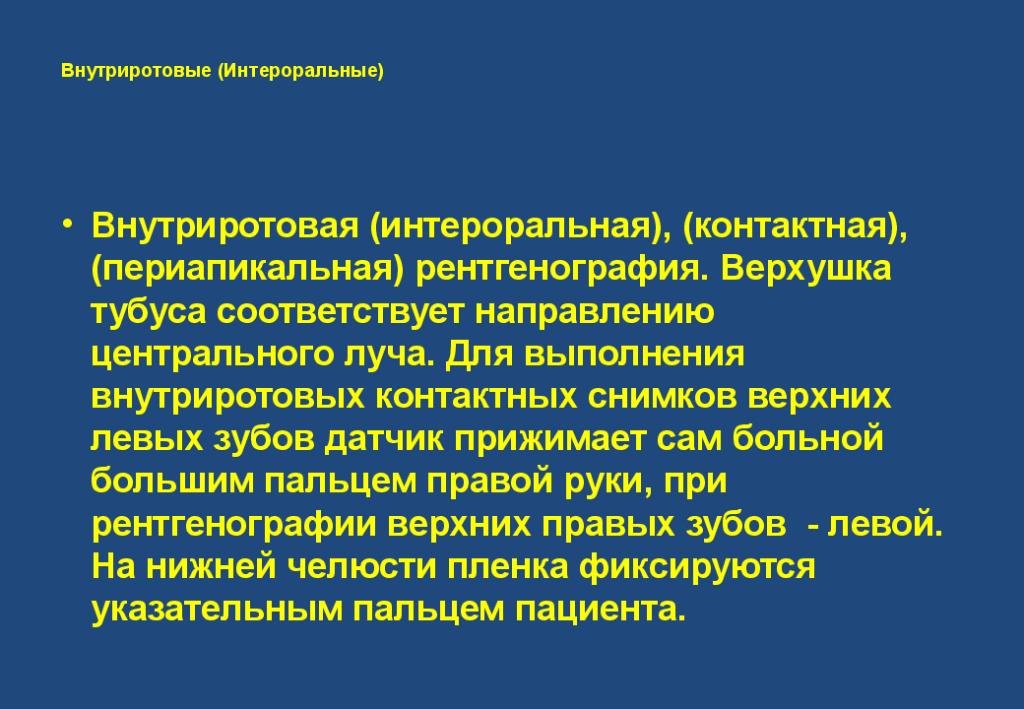 Внутриротовые (Интероральные)

• Внутриротовая (интероральная), (контактная), (периапикальная) рентгенография. Верхушка тубуса соответствует направлению центрального луча. Для выполнения внутриротовых контактных снимков верхних левых зубов датчик прижимает сам больной большим пальцем правой руки, при рентгенографии верхних правых зубов - левой. На нижней челюсти пленка фиксируются указательным пальцем пациента.